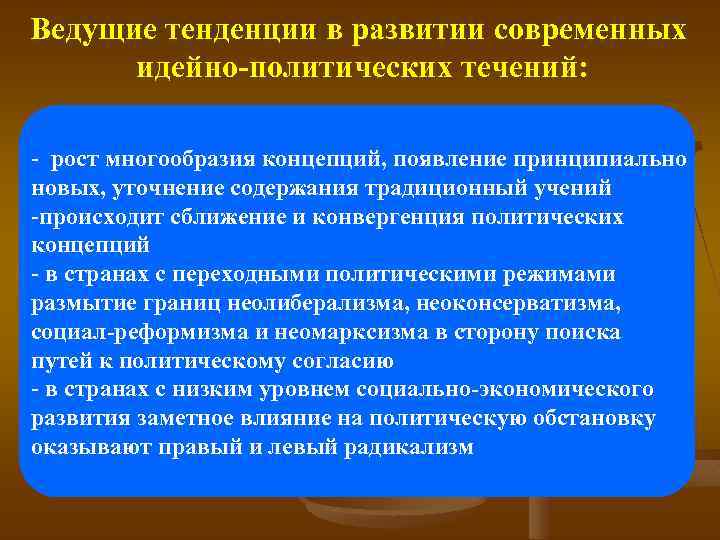 Ведущие тенденции в развитии современных идейно-политических течений:

- рост многообразия концепций, появление принципиально новых, уточнение содержания традиционный учений
-происходит сближение и конвергенция политических концепций
- в странах с переходными политическими режимами размытие границ неолиберализма, неоконсерватизма, социал-реформизма и неомарксизма в сторону поиска путей к политическому согласию
- в странах с низким уровнем социально-экономического развития заметное влияние на политическую обстановку оказывают правый и левый радикализм